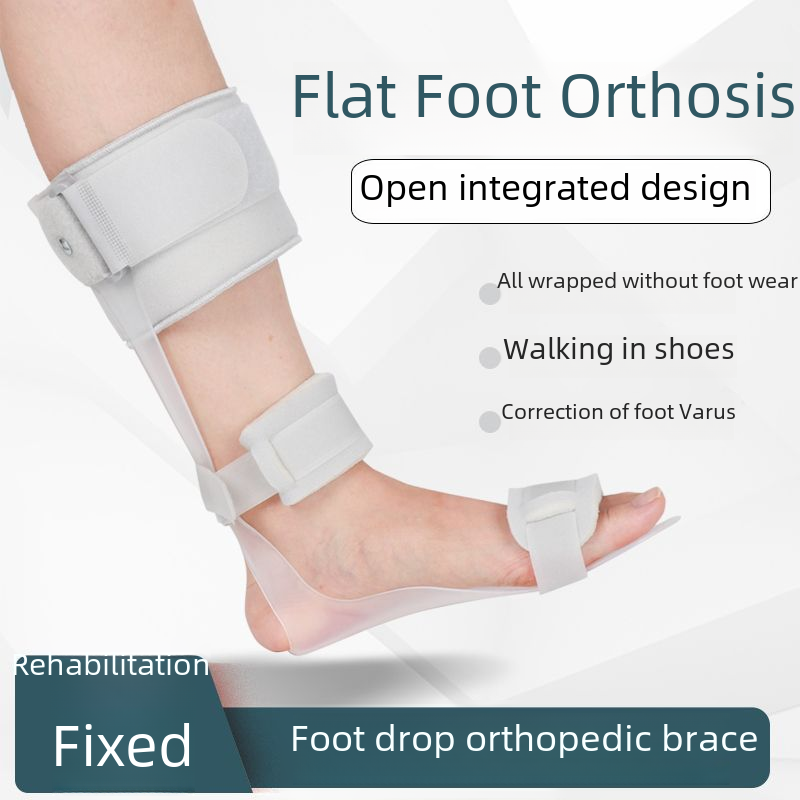 Flat Foot Orthosis

Open integrated design

All wrapped without foot wear

Walking in shoes

Correction of foot Varus

Rehabilitation

Fixed

Foot drop orthopedic brace